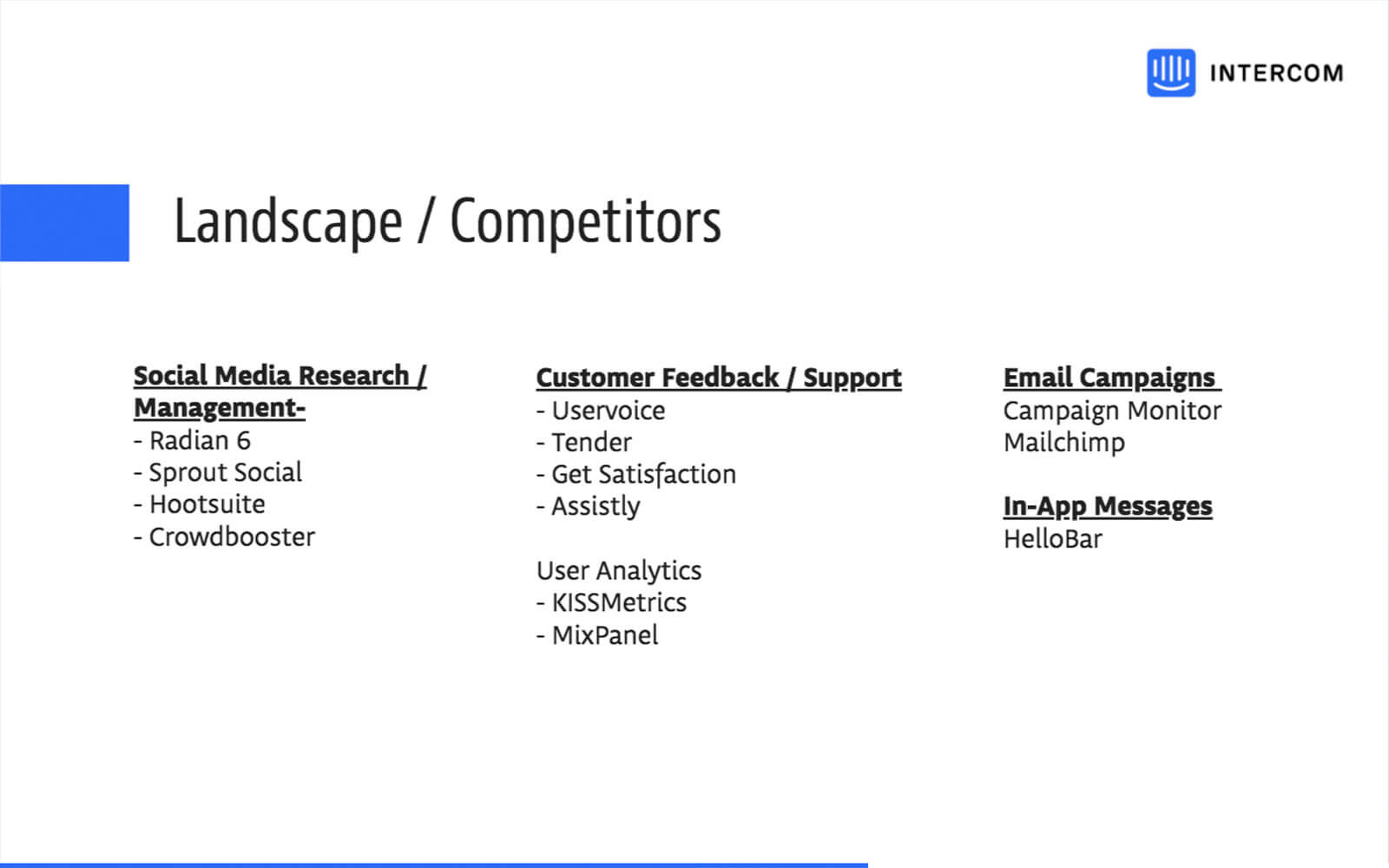 INTERCOM

Landscape / Competitors

Social Media Research / Management-
- Radian 6
- Sprout Social
- Hootsuite
- Crowdbooster

Customer Feedback / Support
- Uservoice
- Tender
- Get Satisfaction
- Assistly

User Analytics
- KISSMetrics
- MixPanel

Email Campaigns
Campaign Monitor
Mailchimp

In-App Messages
HelloBar